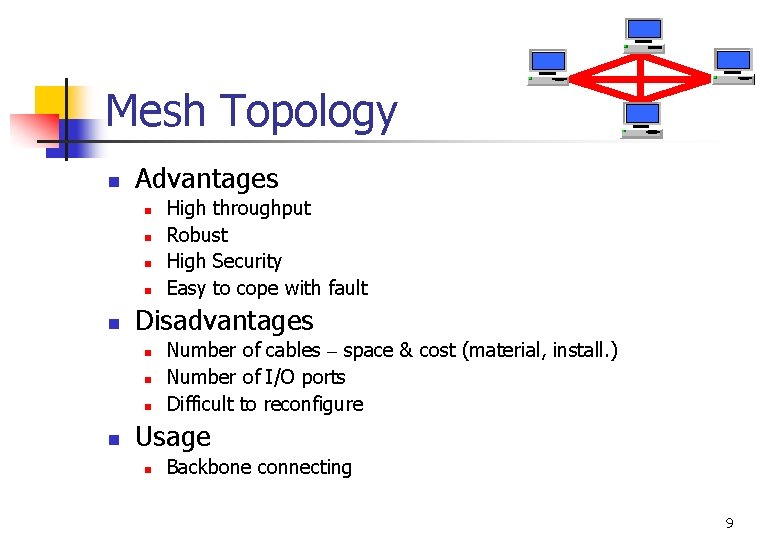 Mesh Topology

- Advantages
  - High throughput
  - Robust
  - High Security
  - Easy to cope with fault
- Disadvantages
  - Number of cables – space & cost (material, install.)
  - Number of I/O ports
  - Difficult to reconfigure
- Usage
  - Backbone connecting

9